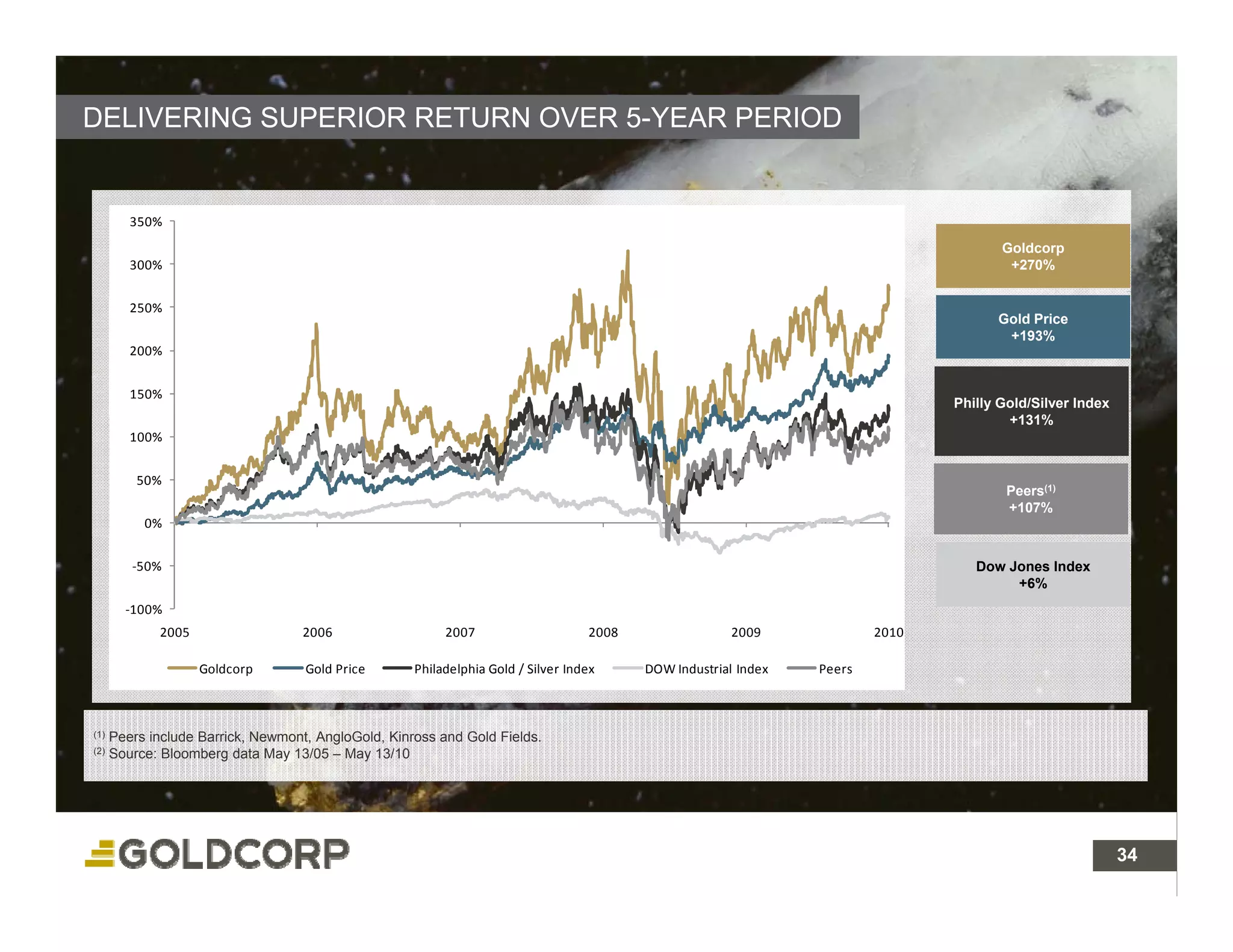 DELIVERING SUPERIOR RETURN OVER 5-YEAR PERIOD

350%
300%
250%
200%
150%
100%
50%
0%
-50%
-100%

2005 2006 2007 2008 2009 2010

Goldcorp Gold Price Philadelphia Gold / Silver Index DOW Industrial Index Peers

Goldcorp
+270%

Gold Price
+193%

Philly Gold/Silver Index
+131%

Peers$^{(1)}$
+107%

Dow Jones Index
+6%

$^{(1)}$ Peers include Barrick, Newmont, AngloGold, Kinross and Gold Fields.
$^{(2)}$ Source: Bloomberg data May 13/05 – May 13/10

GOLDCORP

34